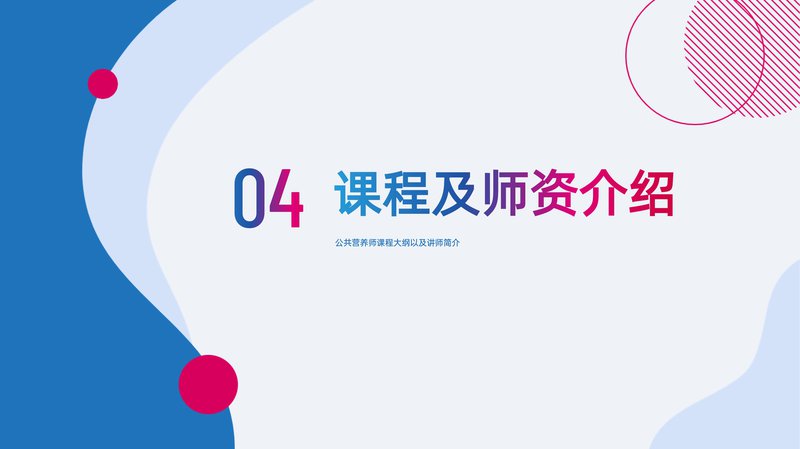 04 课程及师资介绍

公共营养师课程大纲以及讲师简介